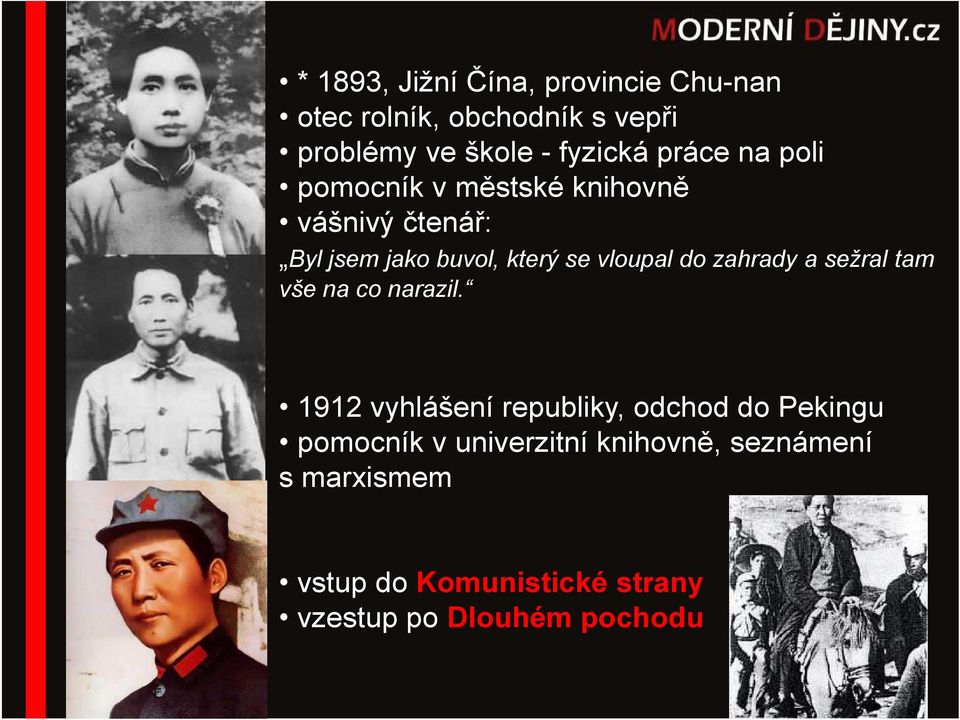 MODERNÍ DĚJINY.cz

• * 1893, Jižní Čína, provincie Chu-nan
• otec rolník, obchodník s vepři
• problémy ve škole - fyzická práce na poli
• pomocník v městské knihovně
• vášnivý čtenář:
„Byl jsem jako buvol, který se vloupal do zahrady a sežral tam vše na co narazil.“

• 1912 vyhlášení republiky, odchod do Pekingu
• pomocník v univerzitní knihovně, seznámení s marxismem

• vstup do Komunistické strany
• vzestup po Dlouhém pochodu